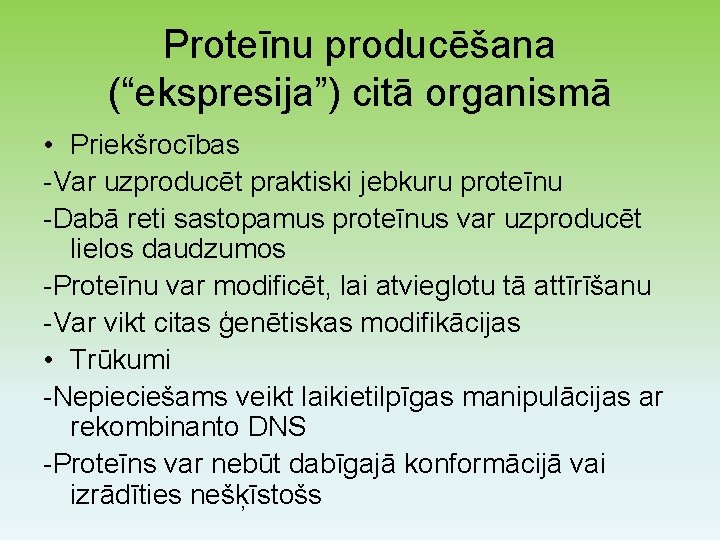 Proteīnu producēšana (“ekspresija”) citā organismā

• Priekšrocības

-Var uzproducēt praktiski jebkuru proteīnu

-Dabā reti sastopamus proteīnus var uzproducēt lielos daudzumos

-Proteīnu var modificēt, lai atvieglotu tā attīrīšanu

-Var vikt citas ģenētiskas modifikācijas

• Trūkumi

-Nepieciešams veikt laikietilpīgas manipulācijas ar rekombinanto DNS

-Proteīns var nebūt dabīgajā konformācijā vai izrādīties nešķīstošs